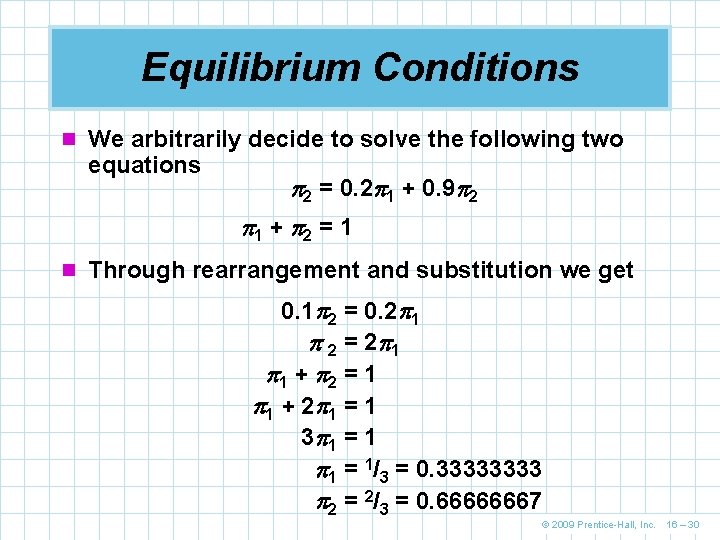 Equilibrium Conditions

We arbitrarily decide to solve the following two equations

$\pi_2 = 0.2\pi_1 + 0.9\pi_2$

$\pi_1 + \pi_2 = 1$

Through rearrangement and substitution we get

$0.1\pi_2 = 0.2\pi_1$

$\pi_2 = 2\pi_1$

$\pi_1 + \pi_2 = 1$

$\pi_1 + 2\pi_1 = 1$

$3\pi_1 = 1$

$\pi_1 = {}^1/_3 = 0.33333333$

$\pi_2 = {}^2/_3 = 0.66666667$

© 2009 Prentice-Hall, Inc. 16 – 30